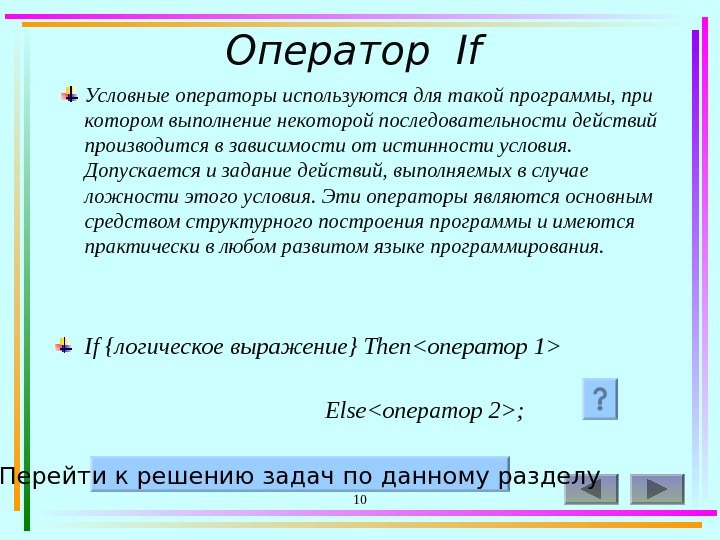 Оператор If

Условные операторы используются для такой программы, при котором выполнение некоторой последовательности действий производится в зависимости от истинности условия. Допускается и задание действий, выполняемых в случае ложности этого условия. Эти операторы являются основным средством структурного построения программы и имеются практически в любом развитом языке программирования.

If {логическое выражение} Then<оператор 1>

Else<оператор 2>;

?

Перейти к решению задач по данному разделу

10